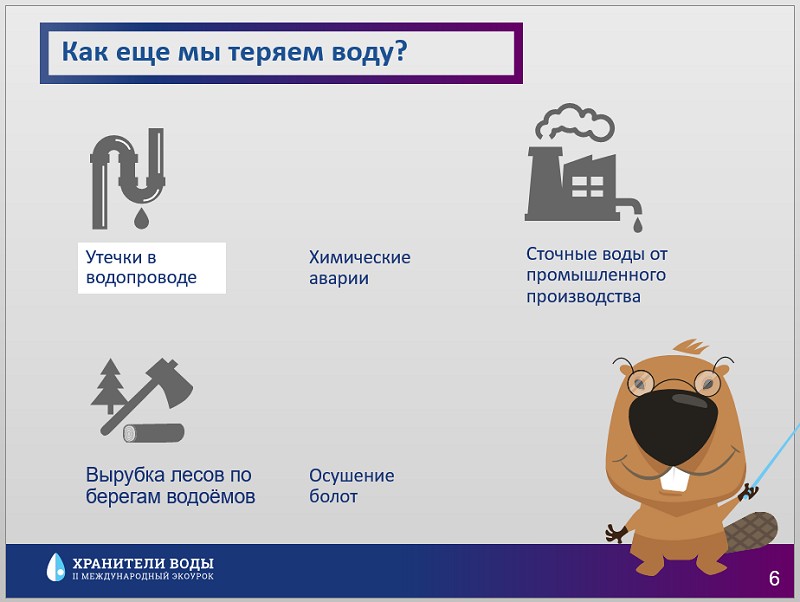 Как еще мы теряем воду?

Утечки в водопроводе

Химические аварии

Сточные воды от промышленного производства

Вырубка лесов по берегам водоёмов

Осушение болот

ХРАНИТЕЛИ ВОДЫ
II МЕЖДУНАРОДНЫЙ ЭКОУРОК

6